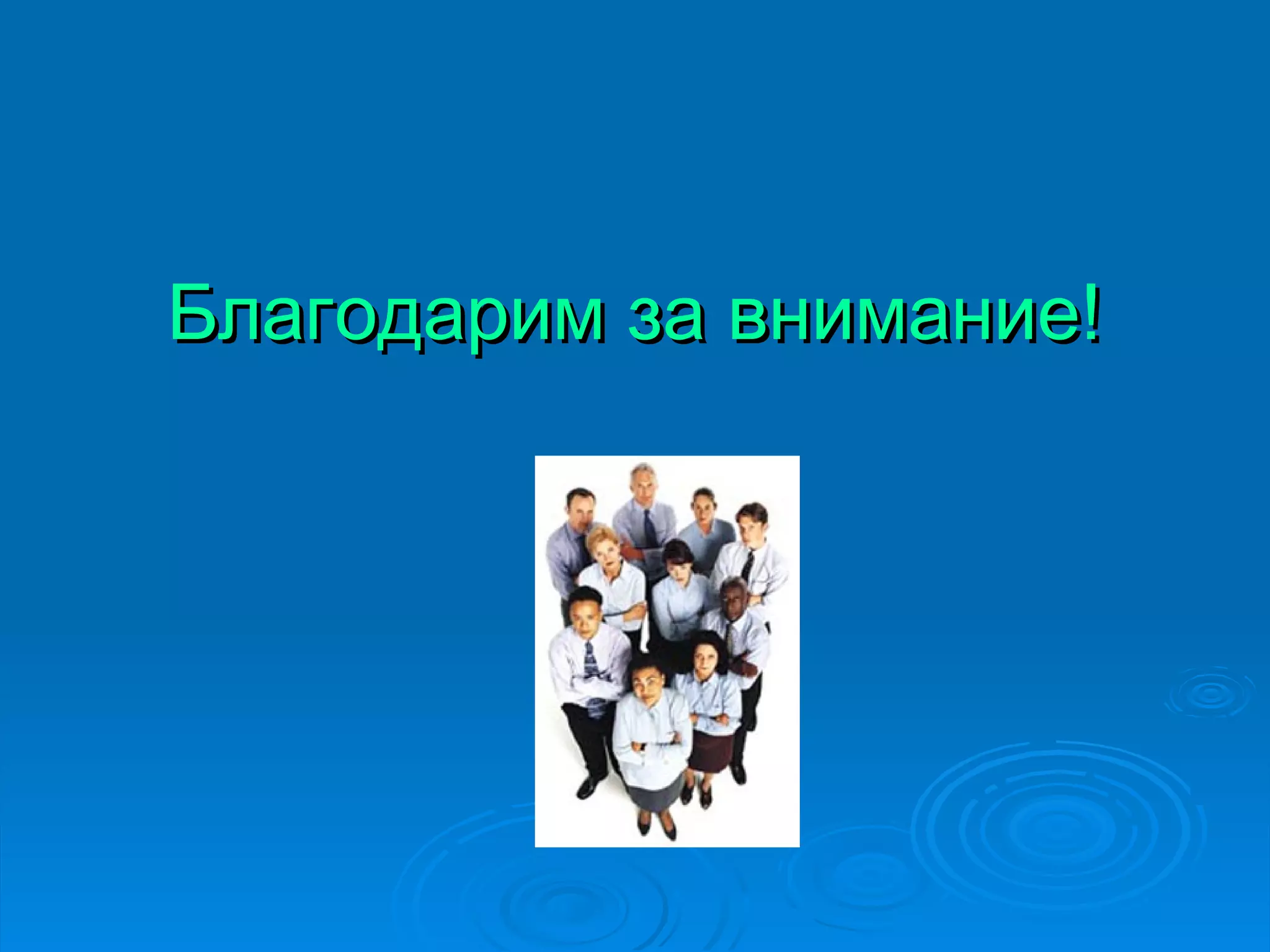 Благодарим за внимание!